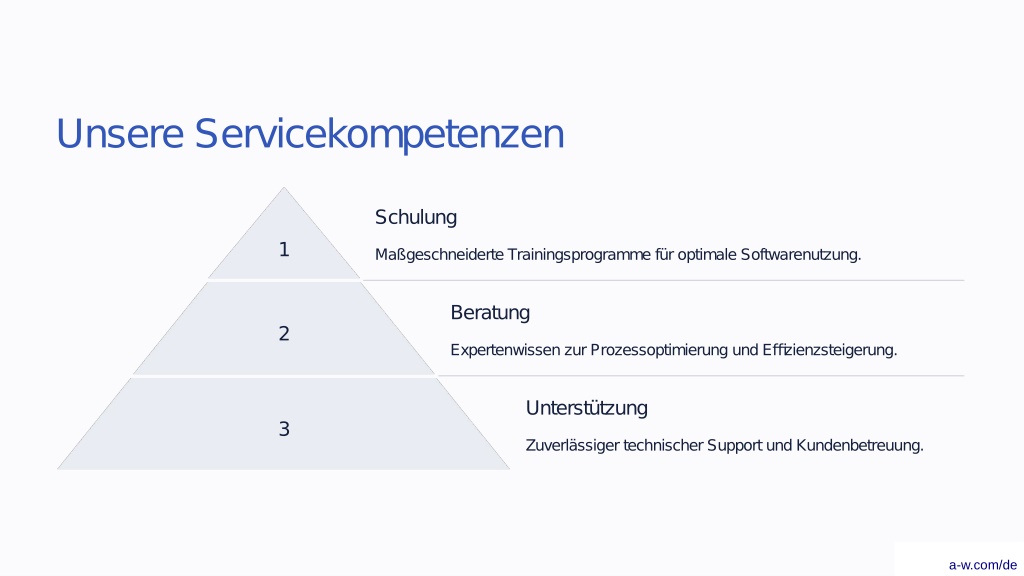 Unsere Servicekompetenzen

1

Schulung

Maßgeschneiderte Trainingsprogramme für optimale Softwarenutzung.

2

Beratung

Expertenwissen zur Prozessoptimierung und Effizienzsteigerung.

3

Unterstützung

Zuverlässiger technischer Support und Kundenbetreuung.

a-w.com/de